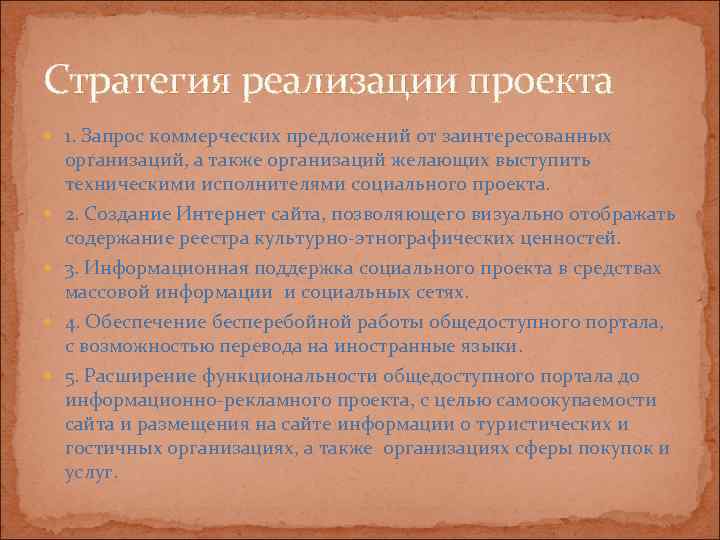 Стратегия реализации проекта

1. Запрос коммерческих предложений от заинтересованных организаций, а также организаций желающих выступить техническими исполнителями социального проекта.

2. Создание Интернет сайта, позволяющего визуально отображать содержание реестра культурно-этнографических ценностей.

3. Информационная поддержка социального проекта в средствах массовой информации и социальных сетях.

4. Обеспечение бесперебойной работы общедоступного портала, с возможностью перевода на иностранные языки.

5. Расширение функциональности общедоступного портала до информационно-рекламного проекта, с целью самоокупаемости сайта и размещения на сайте информации о туристических и гостичных организациях, а также организациях сферы покупок и услуг.